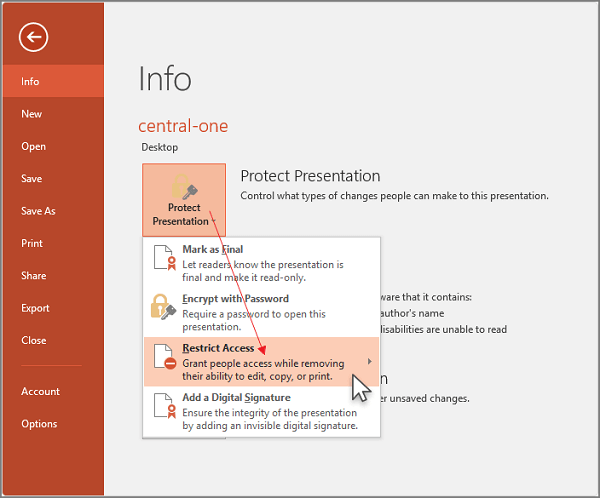 Info

New

Open

Save

Save As

Print

Share

Export

Close

Account

Options

Info

central-one

Desktop

Protect Presentation

Protect Presentation

Control what types of changes people can make to this presentation.

Mark as Final

Let readers know the presentation is final and make it read-only.

Encrypt with Password

Require a password to open this presentation.

Restrict Access

Grant people access while removing their ability to edit, copy, or print.

Add a Digital Signature

Ensure the integrity of the presentation by adding an invisible digital signature.

ware that it contains:

author's name

lisabilities are unable to read

n

er unsaved changes.